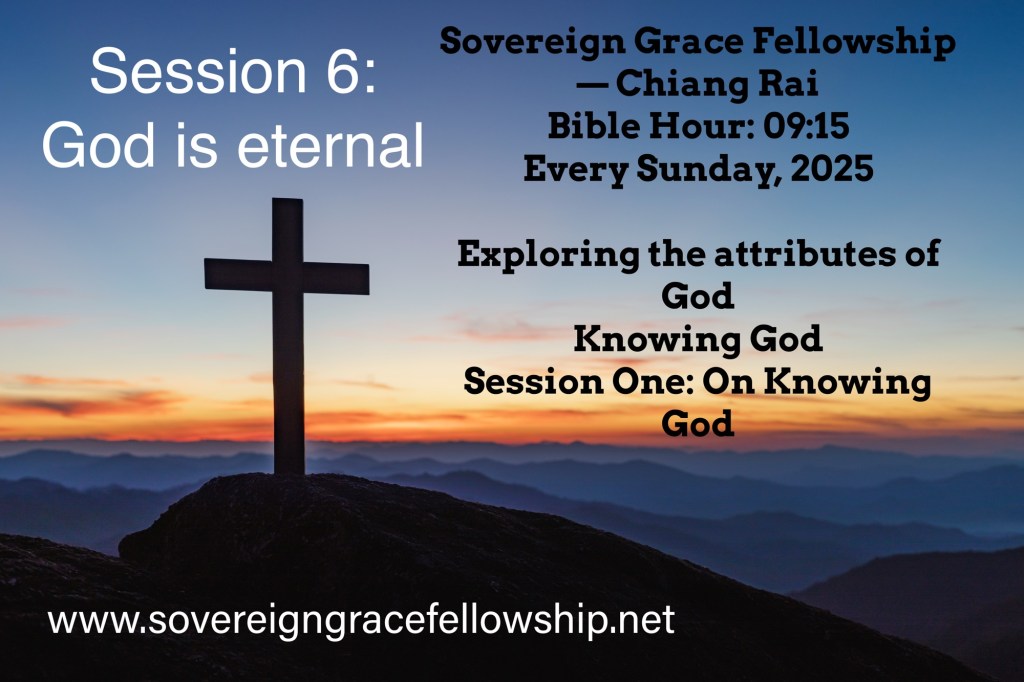 Session 6:
God is eternal

Sovereign Grace Fellowship — Chiang Rai
Bible Hour: 09:15
Every Sunday, 2025

Exploring the attributes of God
Knowing God
Session One: On Knowing God

www.sovereigngracefellowship.net